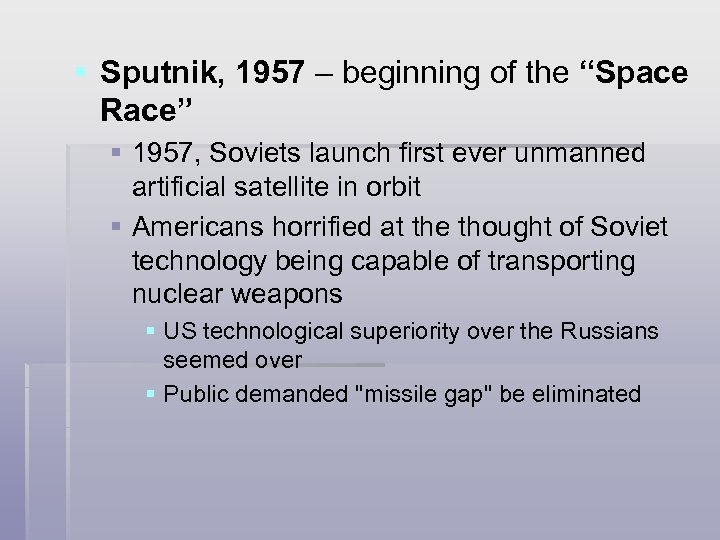 Sputnik, 1957 – beginning of the “Space Race”

1957, Soviets launch first ever unmanned artificial satellite in orbit

Americans horrified at the thought of Soviet technology being capable of transporting nuclear weapons

US technological superiority over the Russians seemed over

Public demanded "missile gap" be eliminated